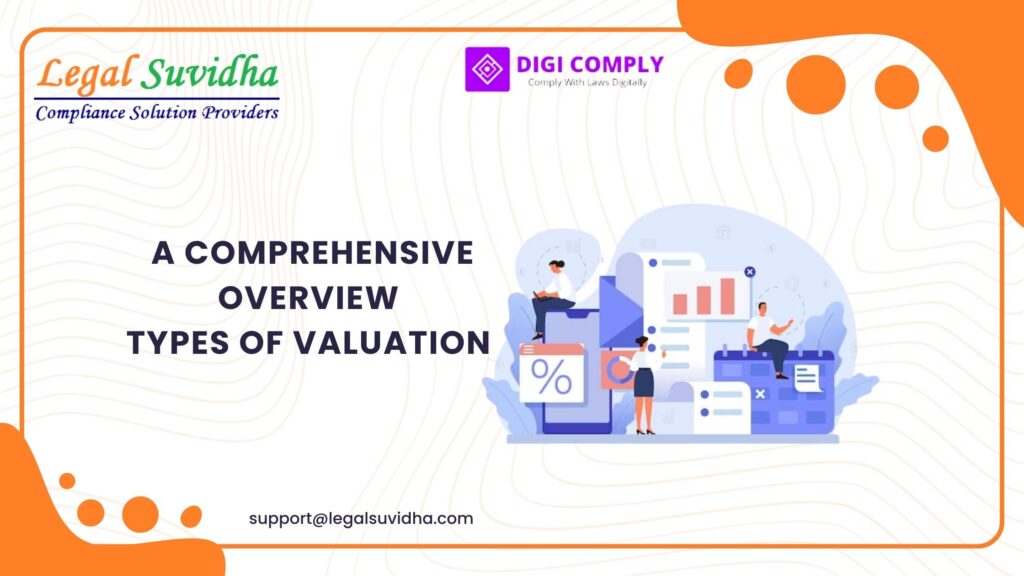 Legal Suvidha
Compliance Solution Providers

DIGI COMPLY
Comply With Laws Digitally

A COMPREHENSIVE OVERVIEW TYPES OF VALUATION

%

support@legalsuvidha.com